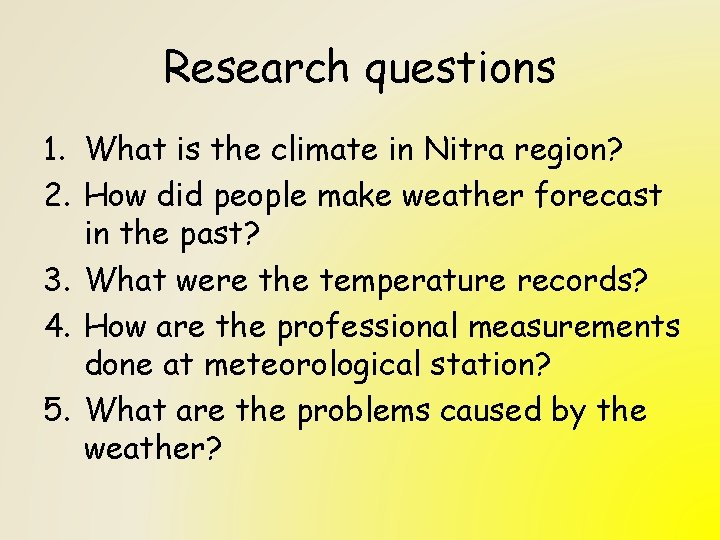 Research questions

1. What is the climate in Nitra region?
2. How did people make weather forecast in the past?
3. What were the temperature records?
4. How are the professional measurements done at meteorological station?
5. What are the problems caused by the weather?